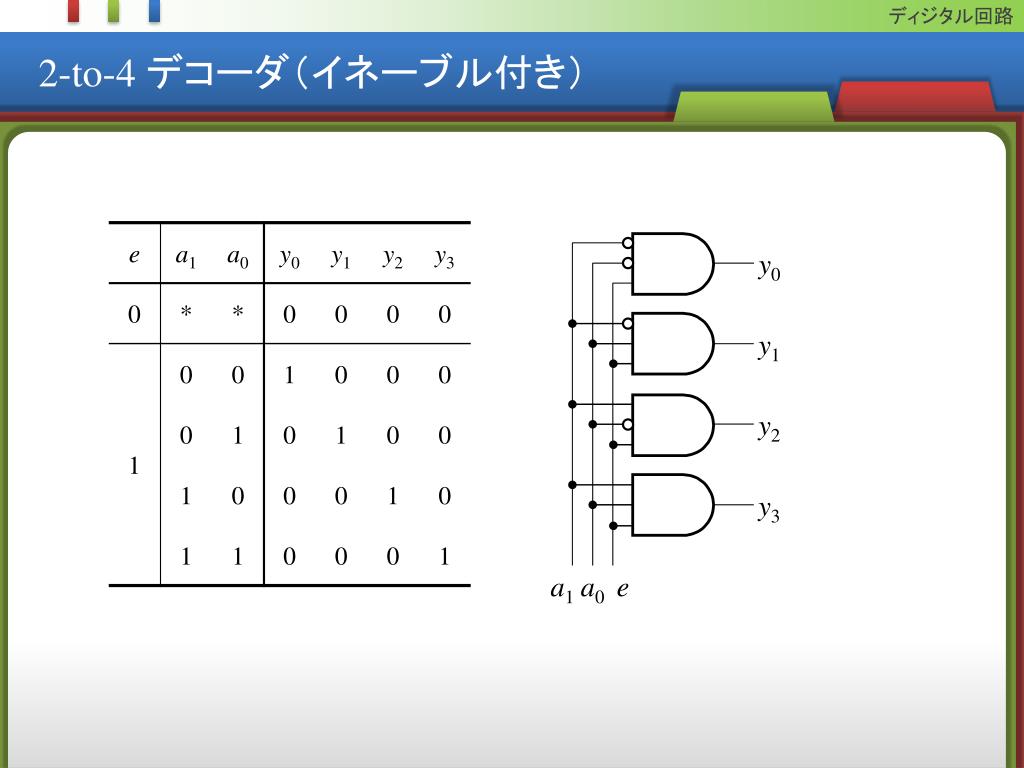 ディジタル回路

2-to-4 デコーダ（イネーブル付き）

| $e$ | $a_1$ | $a_0$ | $y_0$ | $y_1$ | $y_2$ | $y_3$ |
|---|---|---|---|---|---|---|
| 0 | * | * | 0 | 0 | 0 | 0 |
| 1 | 0 | 0 | 1 | 0 | 0 | 0 |
|  | 0 | 1 | 0 | 1 | 0 | 0 |
|  | 1 | 0 | 0 | 0 | 1 | 0 |
|  | 1 | 1 | 0 | 0 | 0 | 1 |

$y_0$
$y_1$
$y_2$
$y_3$
$a_1$ $a_0$ $e$